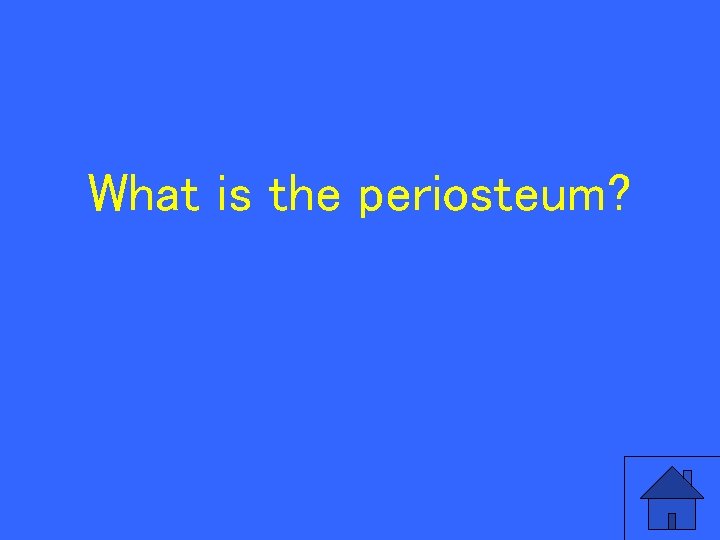 What is the periosteum?